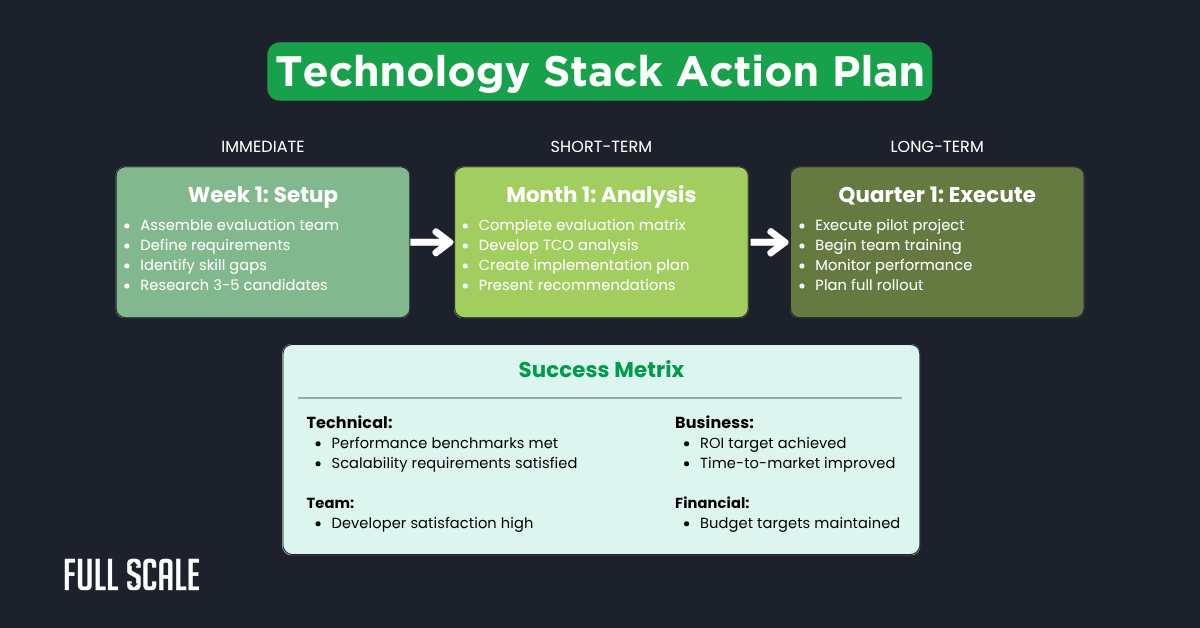 Technology Stack Action Plan

IMMEDIATE

Week 1: Setup
- Assemble evaluation team
- Define requirements
- Identify skill gaps
- Research 3-5 candidates

SHORT-TERM

Month 1: Analysis
- Complete evaluation matrix
- Develop TCO analysis
- Create implementation plan
- Present recommendations

LONG-TERM

Quarter 1: Execute
- Execute pilot project
- Begin team training
- Monitor performance
- Plan full rollout

Success Metrix

Technical:
- Performance benchmarks met
- Scalability requirements satisfied

Team:
- Developer satisfaction high

Business:
- ROI target achieved
- Time-to-market improved

Financial:
- Budget targets maintained

FULL SCALE